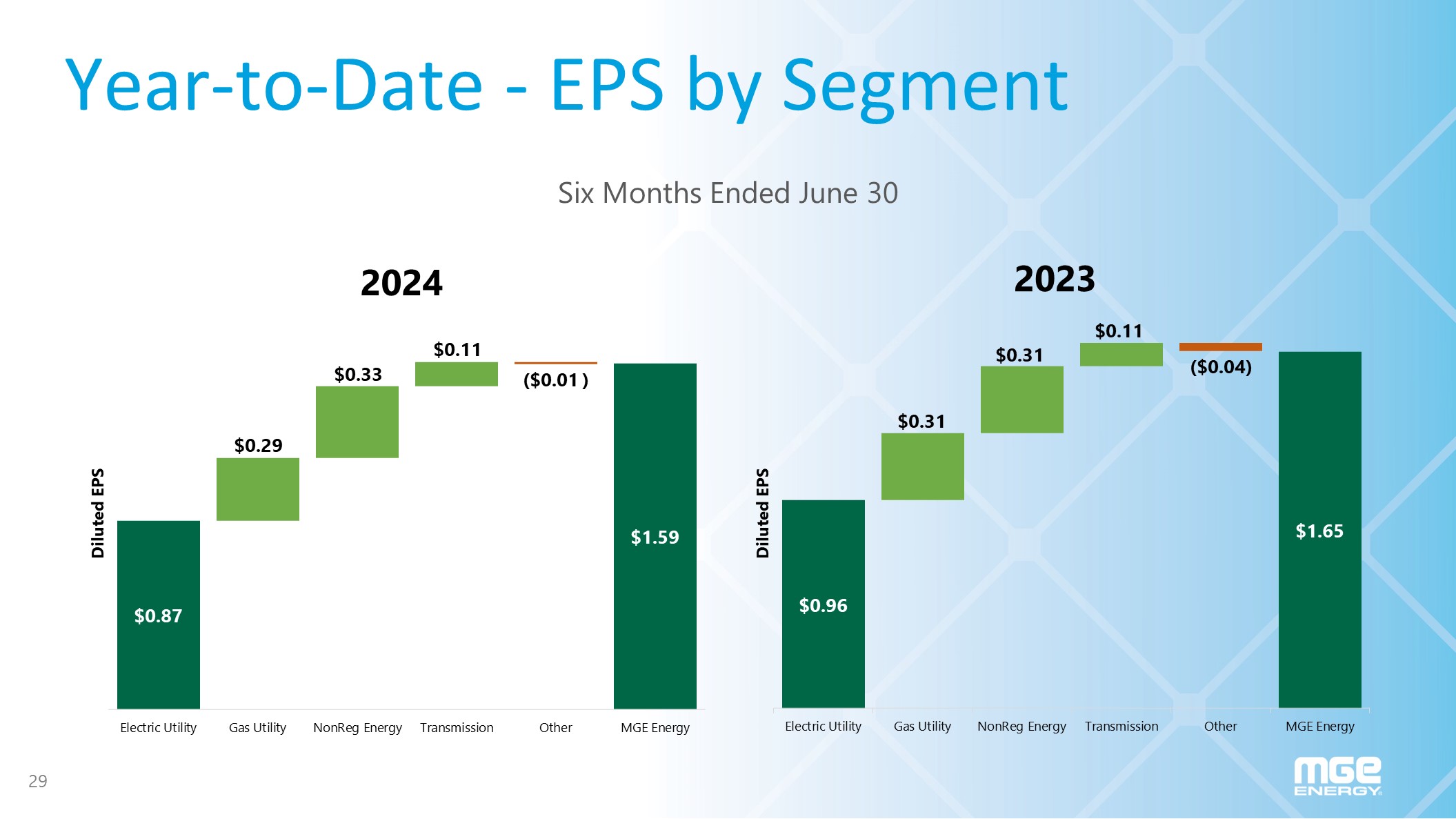 Year-to-Date - EPS by Segment

Six Months Ended June 30

2024

Diluted EPS

$0.87
$0.29
$0.33
$0.11
($0.01 )
$1.59

Electric Utility
Gas Utility
NonReg Energy
Transmission
Other
MGE Energy

2023

Diluted EPS

$0.96
$0.31
$0.31
$0.11
($0.04)
$1.65

Electric Utility
Gas Utility
NonReg Energy
Transmission
Other
MGE Energy

29

MGE ENERGY